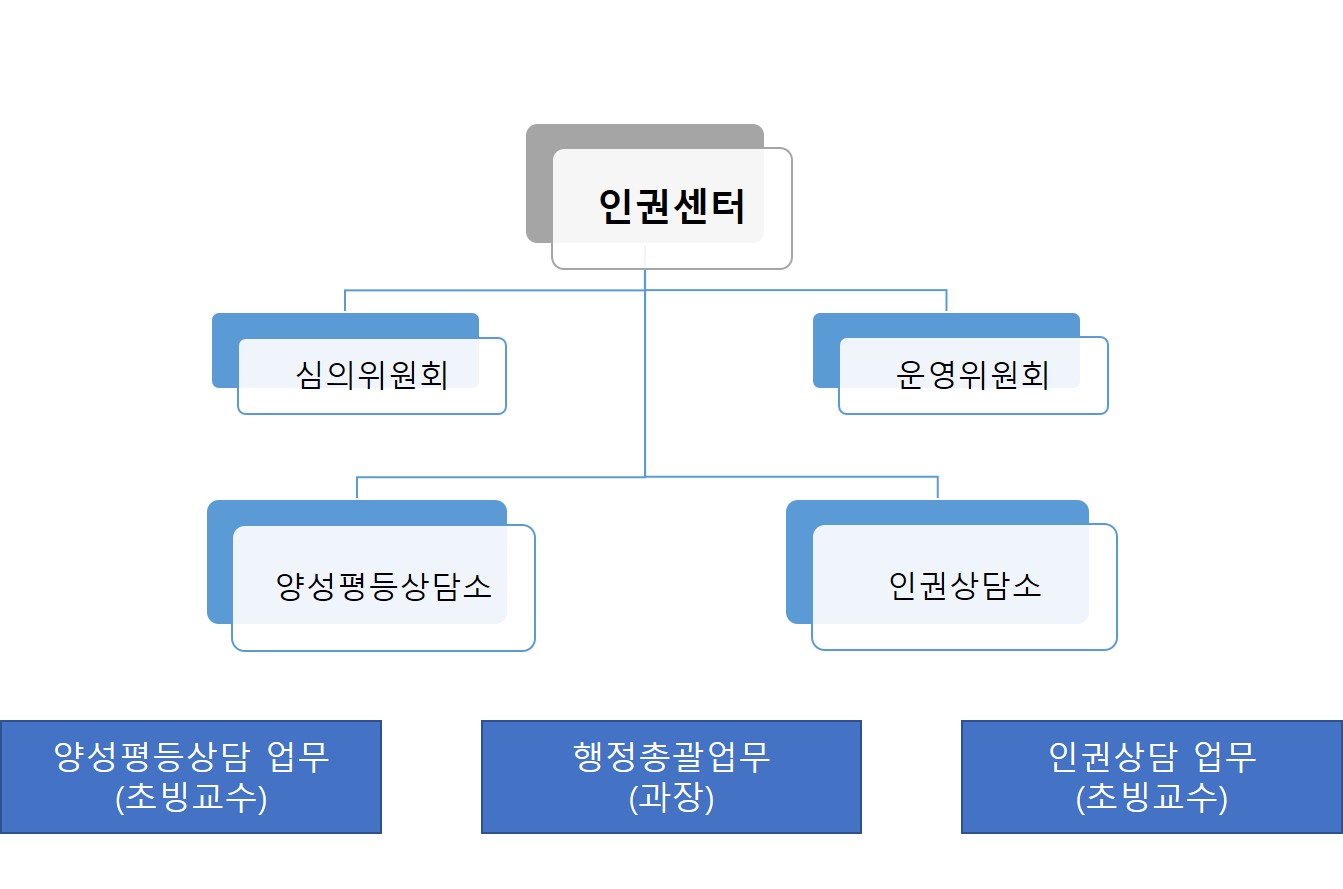 인권센터

심의위원회

운영위원회

양성평등상담소

인권상담소

양성평등상담 업무
(초빙교수)

행정총괄업무
(과장)

인권상담 업무
(초빙교수)